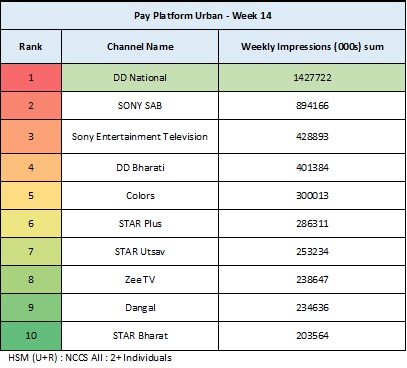 Pay Platform Urban - Week 14

| Rank | Channel Name | Weekly Impressions (000s) sum |
|---|---|---|
| 1 | DD National | 1427722 |
| 2 | SONY SAB | 894166 |
| 3 | Sony Entertainment Television | 428893 |
| 4 | DD Bharati | 401384 |
| 5 | Colors | 300013 |
| 6 | STAR Plus | 286311 |
| 7 | STAR Utsav | 253234 |
| 8 | Zee TV | 238647 |
| 9 | Dangal | 234636 |
| 10 | STAR Bharat | 203564 |

HSM (U+R) : NCCS All : 2+ Individuals